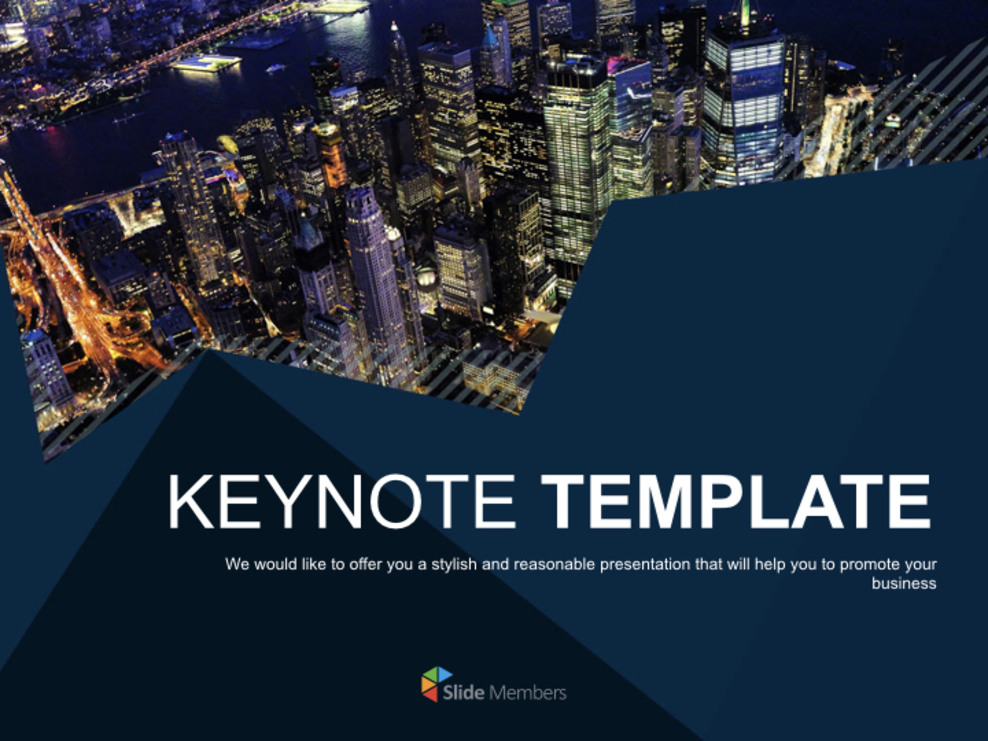 KEYNOTE TEMPLATE

We would like to offer you a stylish and reasonable presentation that will help you to promote your business

Slide Members